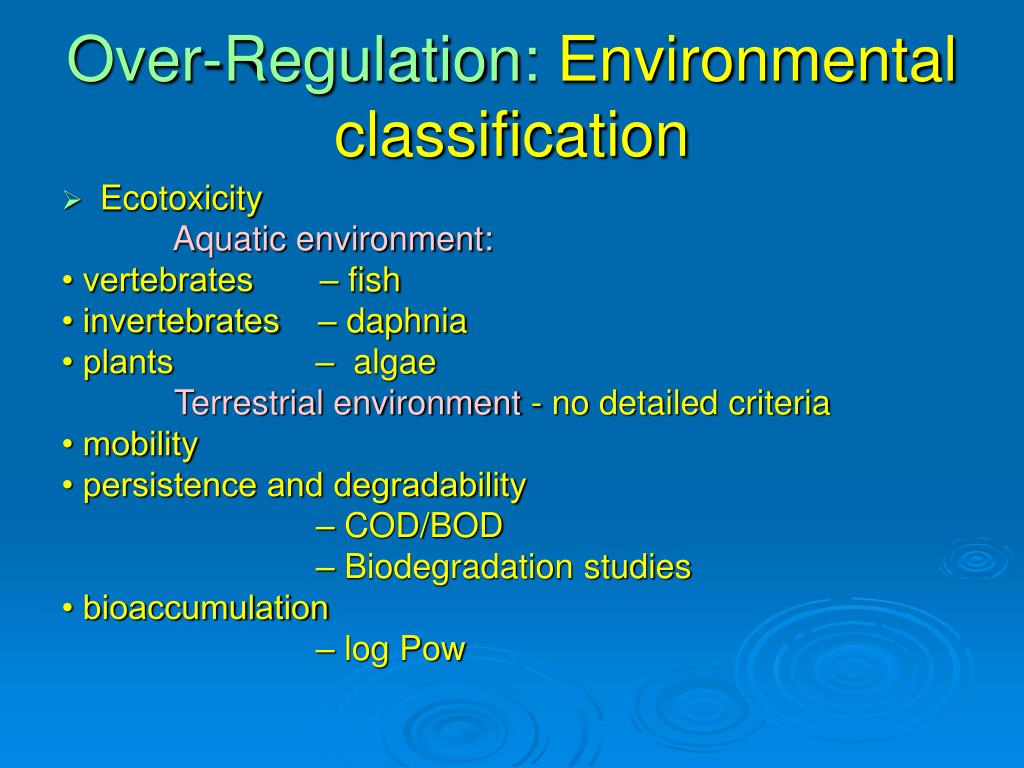 Over-Regulation: Environmental classification

➢ Ecotoxicity

Aquatic environment:

• vertebrates – fish
• invertebrates – daphnia
• plants – algae

Terrestrial environment - no detailed criteria

• mobility
• persistence and degradability

– COD/BOD
– Biodegradation studies

• bioaccumulation

– log Pow